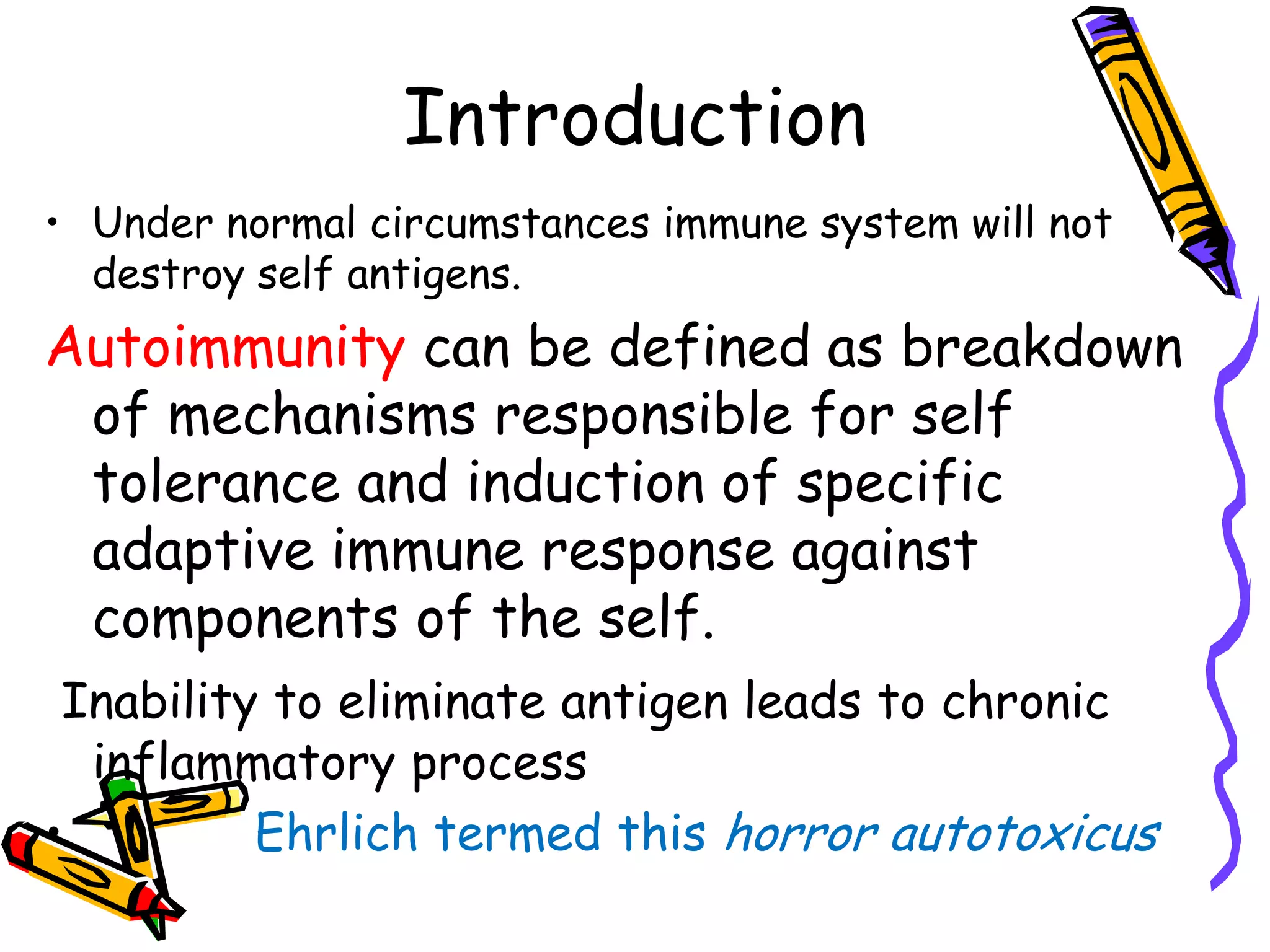 Introduction

• Under normal circumstances immune system will not destroy self antigens.

Autoimmunity can be defined as breakdown of mechanisms responsible for self tolerance and induction of specific adaptive immune response against components of the self.

Inability to eliminate antigen leads to chronic inflammatory process

Ehrlich termed this horror autotoxicus